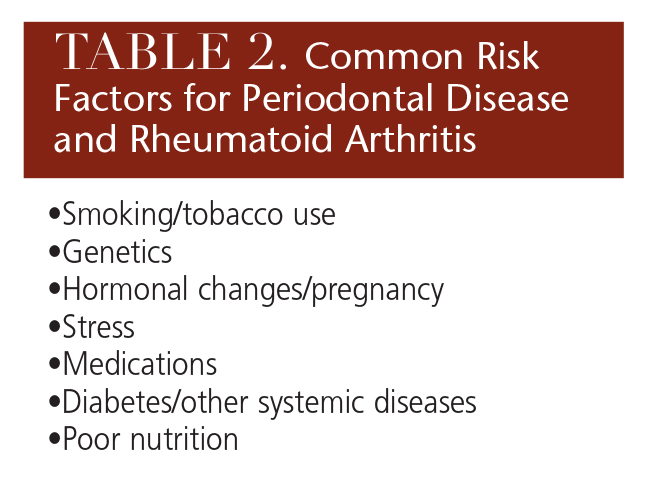 TABLE 2. Common Risk Factors for Periodontal Disease and Rheumatoid Arthritis

•Smoking/tobacco use
•Genetics
•Hormonal changes/pregnancy
•Stress
•Medications
•Diabetes/other systemic diseases
•Poor nutrition